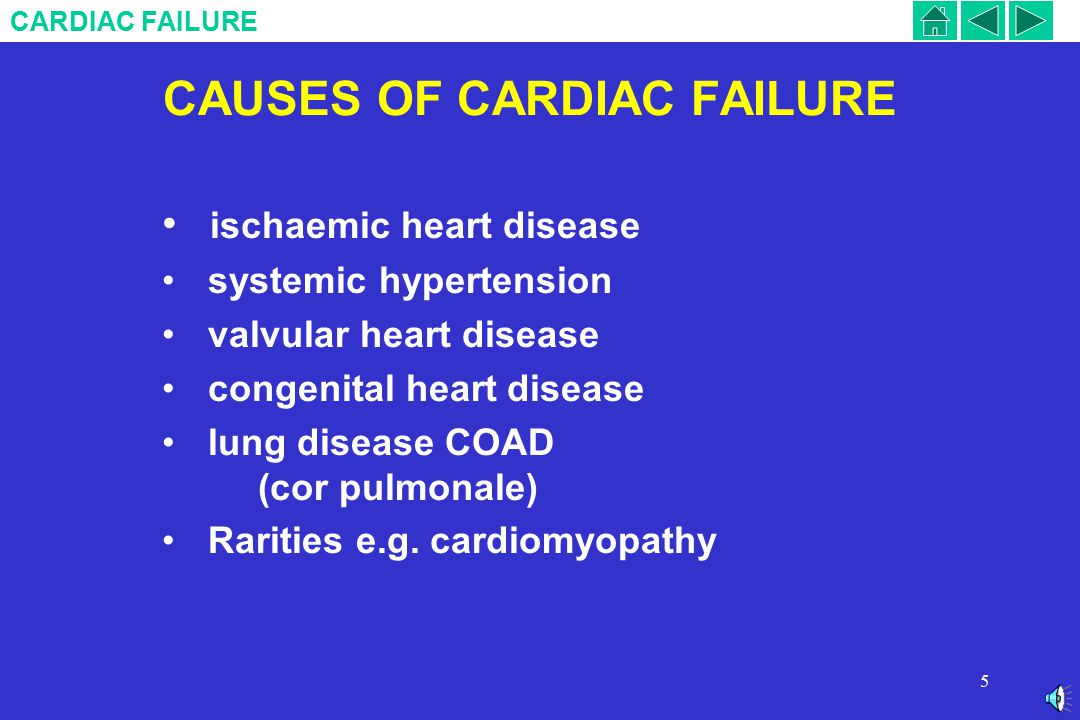 CARDIAC FAILURE

CAUSES OF CARDIAC FAILURE

• ischaemic heart disease
• systemic hypertension
• valvular heart disease
• congenital heart disease
• lung disease COAD (cor pulmonale)
• Rarities e.g. cardiomyopathy

5